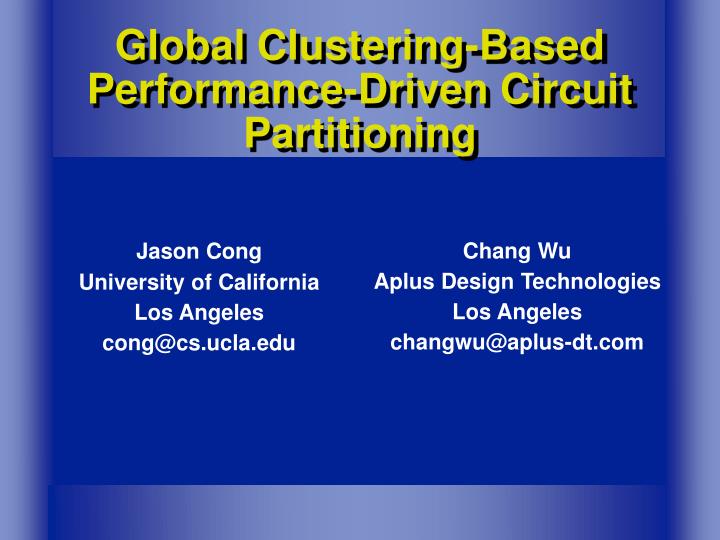 Global Clustering-Based Performance-Driven Circuit Partitioning

Jason Cong
University of California
Los Angeles
cong@cs.ucla.edu

Chang Wu
Aplus Design Technologies
Los Angeles
changwu@aplus-dt.com